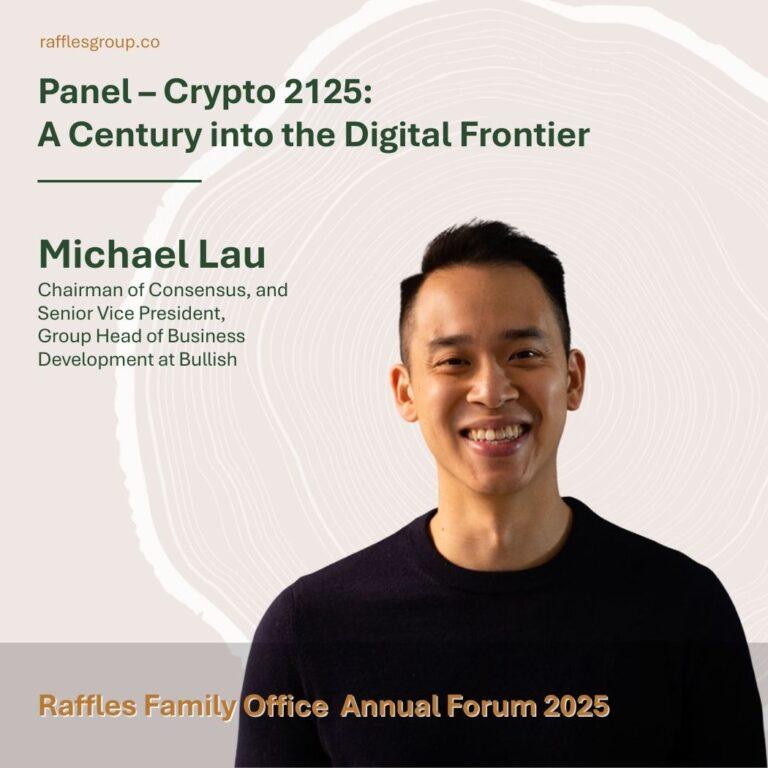 rafflesgroup.co

Panel – Crypto 2125:
A Century into the Digital Frontier

Michael Lau
Chairman of Consensus, and Senior Vice President, Group Head of Business Development at Bullish

Raffles Family Office Annual Forum 2025